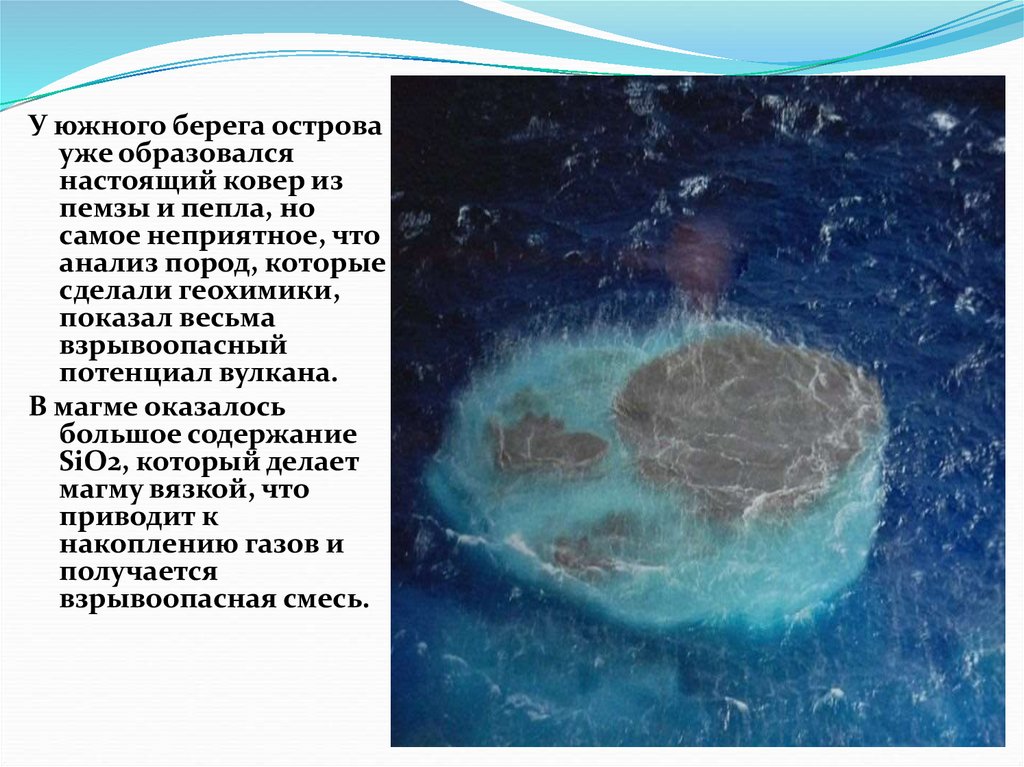 У южного берега острова уже образовался настоящий ковер из пемзы и пепла, но самое неприятное, что анализ пород, которые сделали геохимики, показал весьма взрывоопасный потенциал вулкана.

В магме оказалось большое содержание $SiO_2$, который делает магму вязкой, что приводит к накоплению газов и получается взрывоопасная смесь.